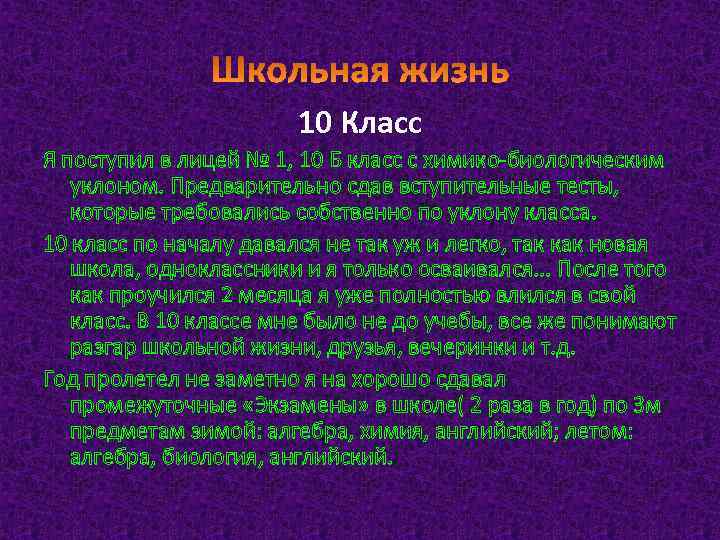 Школьная жизнь

10 Класс

Я поступил в лицей № 1, 10 Б класс с химико-биологическим уклоном. Предварительно сдав вступительные тесты, которые требовались собственно по уклону класса.

10 класс по началу давался не так уж и легко, так как новая школа, одноклассники и я только осваивался… После того как проучился 2 месяца я уже полностью влился в свой класс. В 10 классе мне было не до учебы, все же понимают разгар школьной жизни, друзья, вечеринки и т.д.

Год пролетел не заметно я на хорошо сдавал промежуточные «Экзамены» в школе( 2 раза в год) по 3м предметам зимой: алгебра, химия, английский; летом: алгебра, биология, английский.